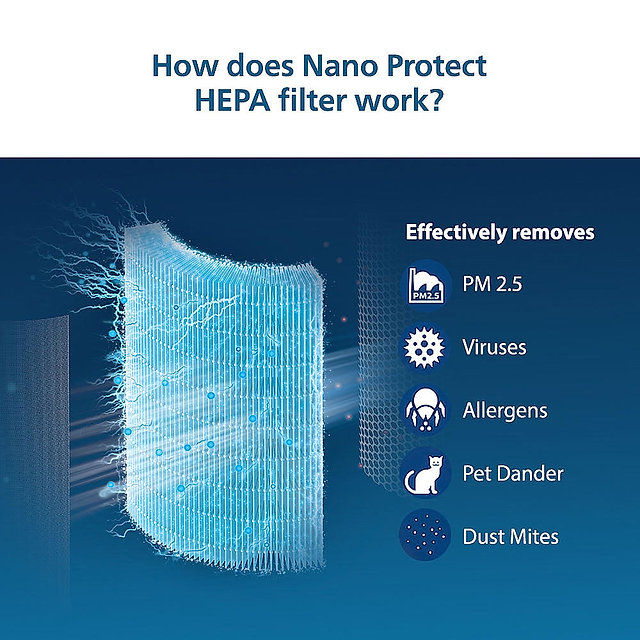 How does Nano Protect HEPA filter work?

Effectively removes

PM2.5

PM 2.5

Viruses

Allergens

Pet Dander

Dust Mites